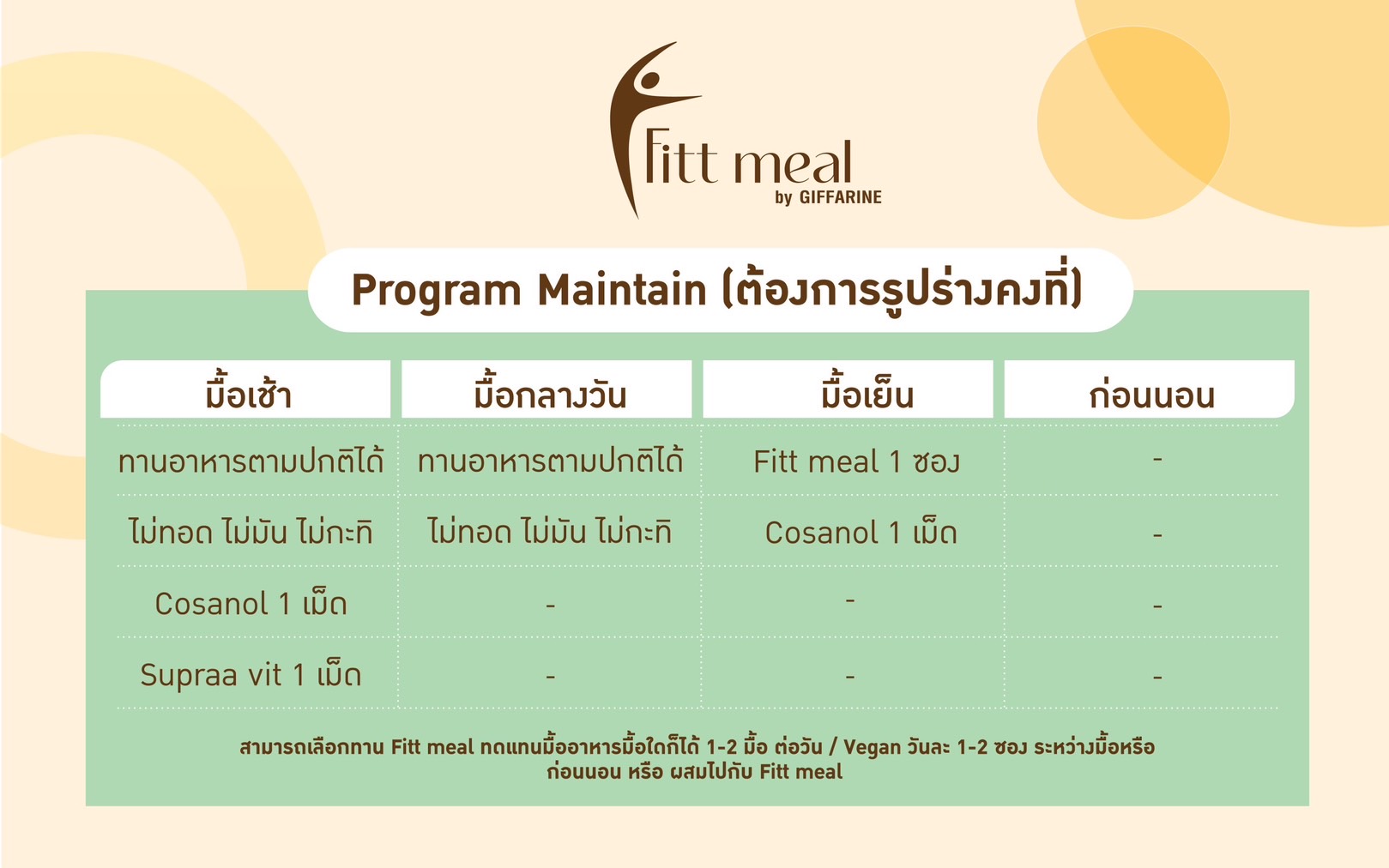 Fitt meal
by GIFFARINE

Program Maintain (ต้องการรูปร่างคงที่)

| มื้อเช้า | มื้อกลางวัน | มื้อเย็น | ก่อนนอน |
|---|---|---|---|
| ทานอาหารตามปกติได้ | ทานอาหารตามปกติได้ | Fitt meal 1 ซอง | - |
| ไม่ทอด ไม่มัน ไม่กะทิ | ไม่ทอด ไม่มัน ไม่กะทิ | Cosanol 1 เม็ด | - |
| Cosanol 1 เม็ด | - | - | - |
| Supraa vit 1 เม็ด | - | - | - |

สามารถเลือกทาน Fitt meal ทดแทนมื้ออาหารมื้อใดก็ได้ 1-2 มื้อ ต่อวัน / Vegan วันละ 1-2 ซอง ระหว่างมื้อหรือ ก่อนนอน หรือ ผสมไปกับ Fitt meal